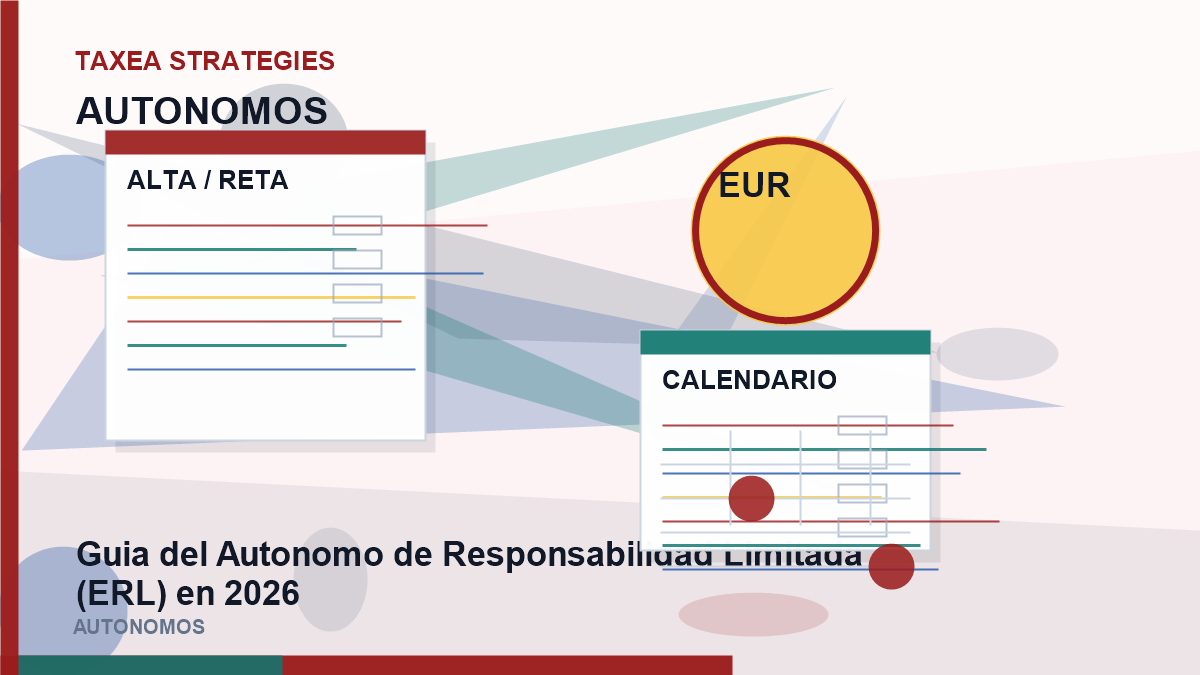 TAXEA STRATEGIES

AUTONOMOS

ALTA / RETA

EUR

CALENDARIO

Guia del Autonomo de Responsabilidad Limitada (ERL) en 2026

AUTONOMOS